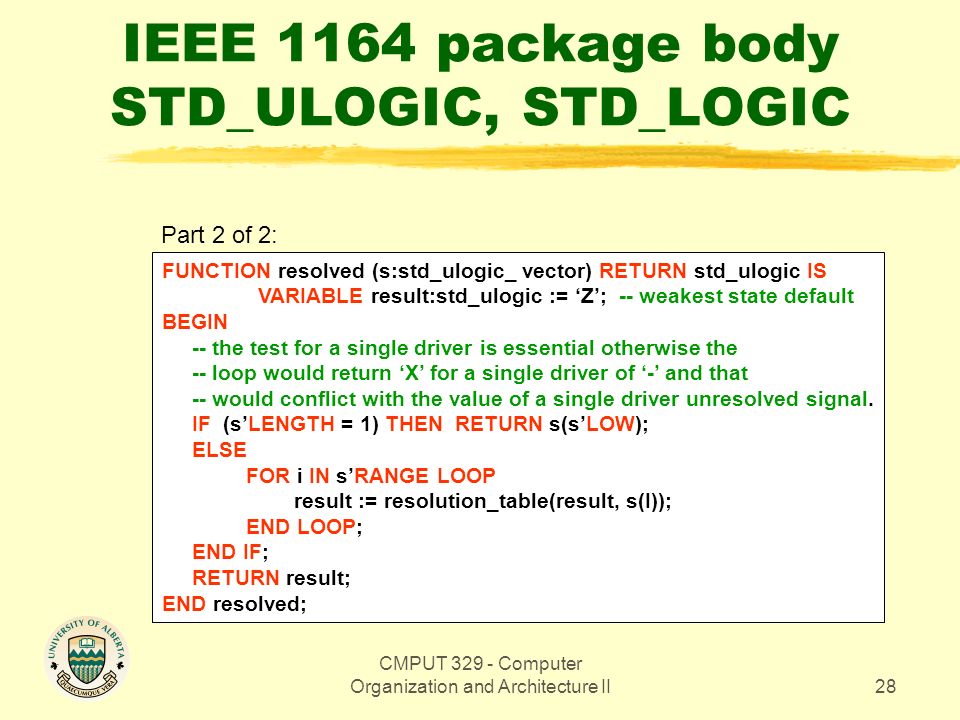 IEEE 1164 package body STD_ULOGIC, STD_LOGIC

Part 2 of 2:

FUNCTION resolved (s:std_ulogic_ vector) RETURN std_ulogic IS
VARIABLE result:std_ulogic := ‘Z’; -- weakest state default
BEGIN
-- the test for a single driver is essential otherwise the
-- loop would return ‘X’ for a single driver of ‘-’ and that
-- would conflict with the value of a single driver unresolved signal.
IF (s’LENGTH = 1) THEN RETURN s(s’LOW);
ELSE
FOR i IN s’RANGE LOOP
result := resolution_table(result, s(I));
END LOOP;
END IF;
RETURN result;
END resolved;

UNIVERSITY OF ALBERTA
QUAECUMQUE VERA

CMPUT 329 - Computer Organization and Architecture II

28